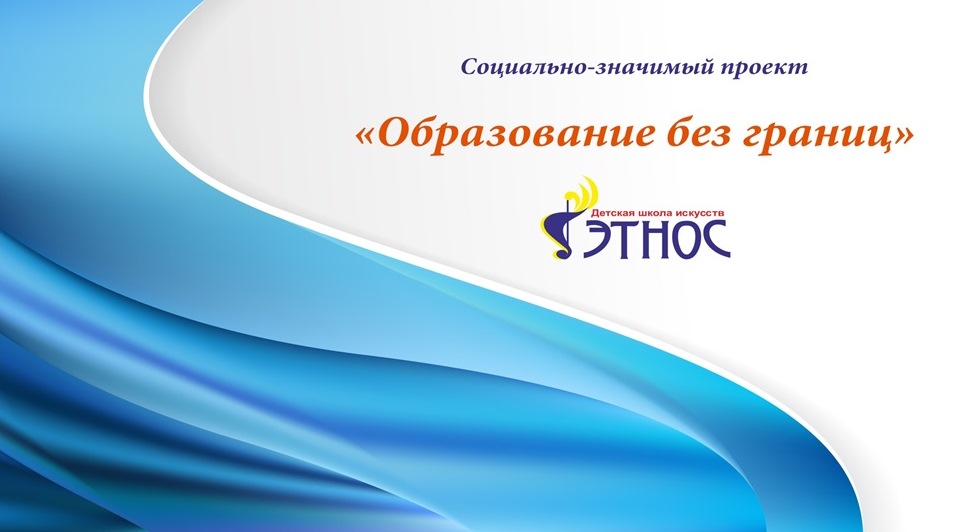 Социально-значимый проект

«Образование без границ»

Детская школа искусств
ЭТНОС